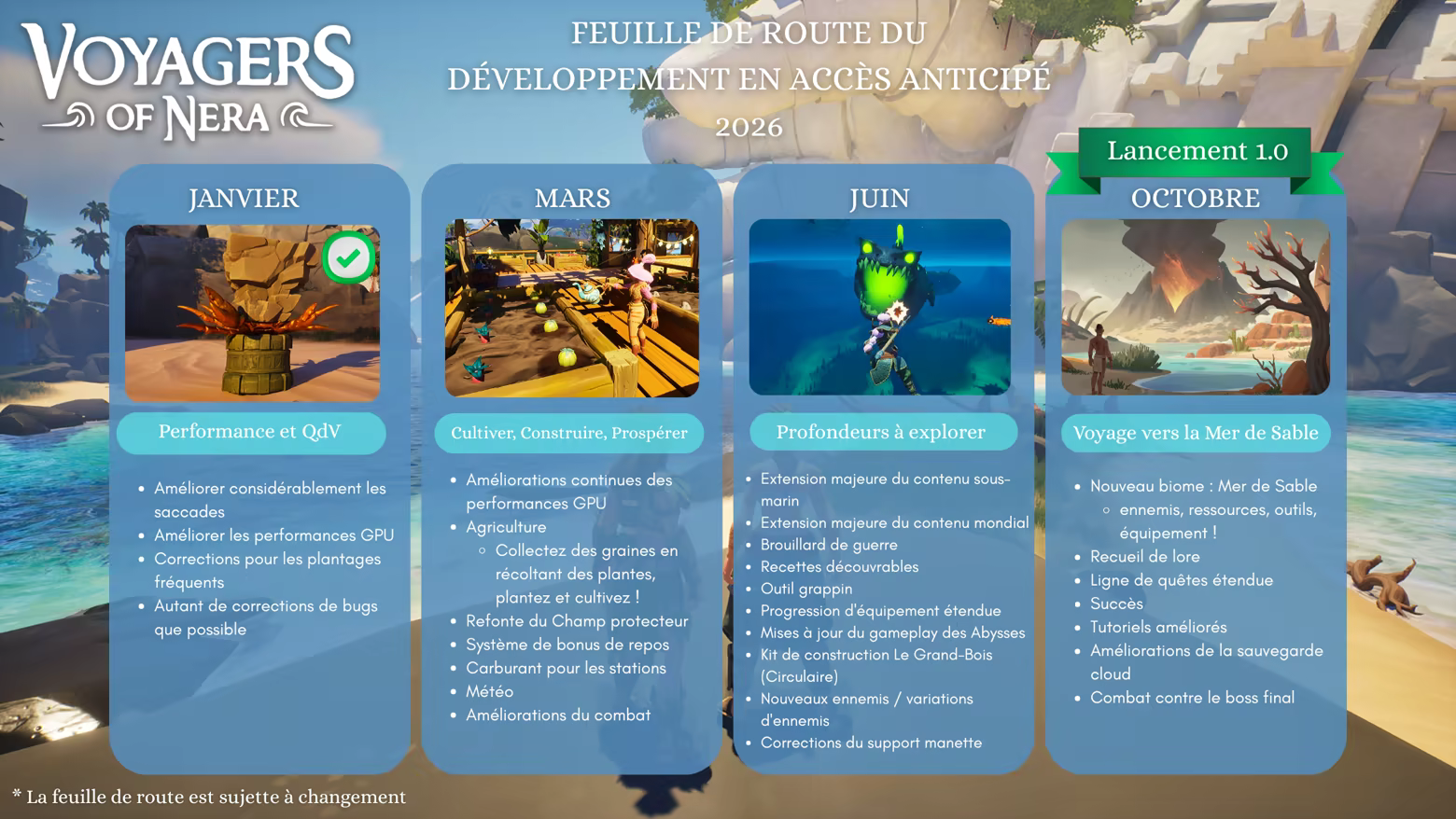 VOYAGERS OF NERA

FEUILLE DE ROUTE DU DÉVELOPPEMENT EN ACCÈS ANTICIPÉ 2026

JANVIER

Performance et QdV

- Améliorer considérablement les saccades
- Améliorer les performances GPU
- Corrections pour les plantages fréquents
- Autant de corrections de bugs que possible

MARS

Cultiver, Construire, Prospérer

- Améliorations continues des performances GPU
- Agriculture
  - Collectez des graines en récoltant des plantes, plantez et cultivez !
- Refonte du Champ protecteur
- Système de bonus de repos
- Carburant pour les stations
- Météo
- Améliorations du combat

JUIN

Profondeurs à explorer

- Extension majeure du contenu sous-marin
- Extension majeure du contenu mondial
- Brouillard de guerre
- Recettes découvrables
- Outil grappin
- Progression d'équipement étendue
- Mises à jour du gameplay des Abysses
- Kit de construction Le Grand-Bois (Circulaire)
- Nouveaux ennemis / variations d'ennemis
- Corrections du support manette

Lancement 1.0

OCTOBRE

Voyage vers la Mer de Sable

- Nouveau biome : Mer de Sable
  - ennemis, ressources, outils, équipement !
- Recueil de lore
- Ligne de quêtes étendue
- Succès
- Tutoriels améliorés
- Améliorations de la sauvegarde cloud
- Combat contre le boss final

* La feuille de route est sujette à changement